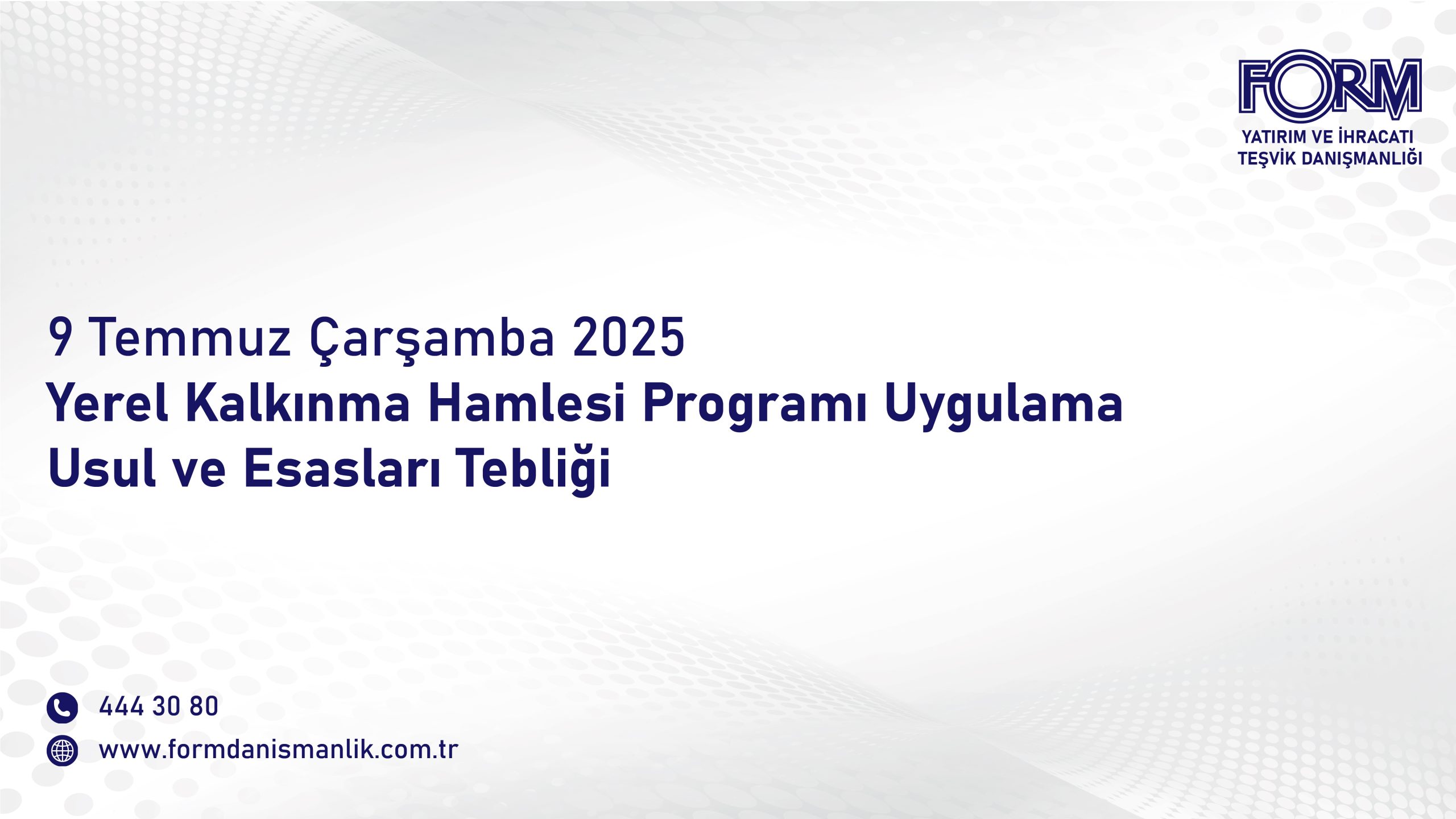 FORM
YATIRIM VE İHRACATI
TEŞVİK DANIŞMANLIĞI

9 Temmuz Çarşamba 2025
Yerel Kalkınma Hamlesi Programı Uygulama Usul ve Esasları Tebliği

444 30 80
www.formdanismanlik.com.tr